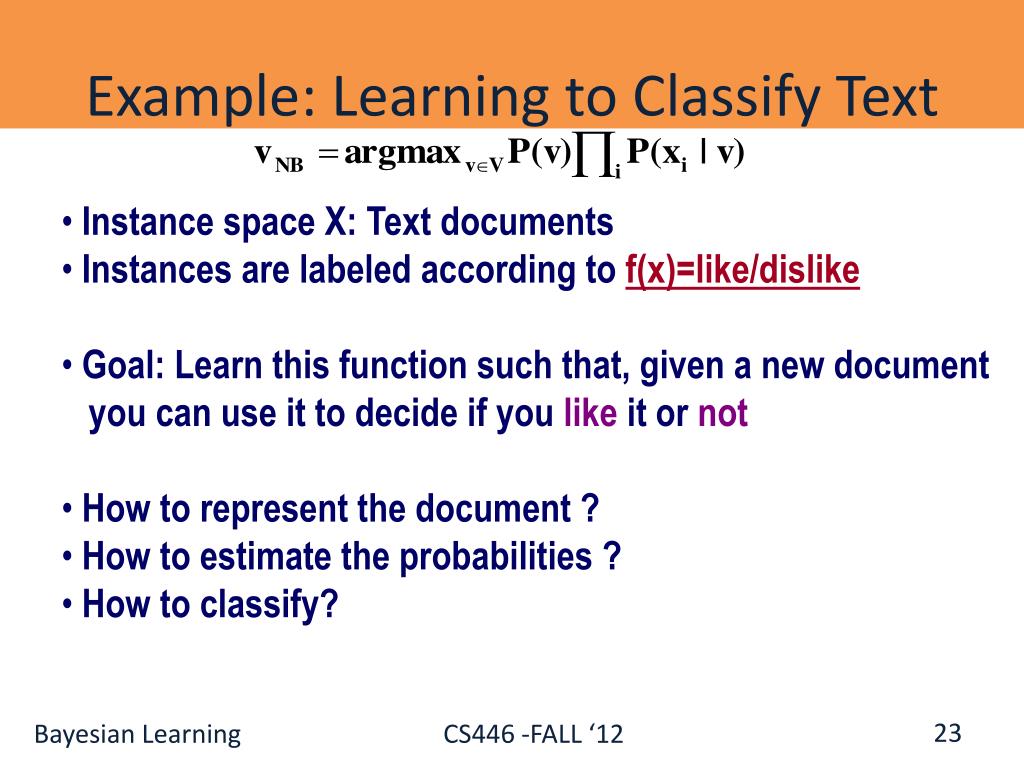 Example: Learning to Classify Text

$v_{NB} = \text{argmax}_{v \in V} P(v) \prod_i P(x_i \mid v)$

• Instance space X: Text documents
• Instances are labeled according to f(x)=like/dislike

• Goal: Learn this function such that, given a new document you can use it to decide if you like it or not

• How to represent the document ?
• How to estimate the probabilities ?
• How to classify?

Bayesian Learning

CS446 -FALL ‘12

23